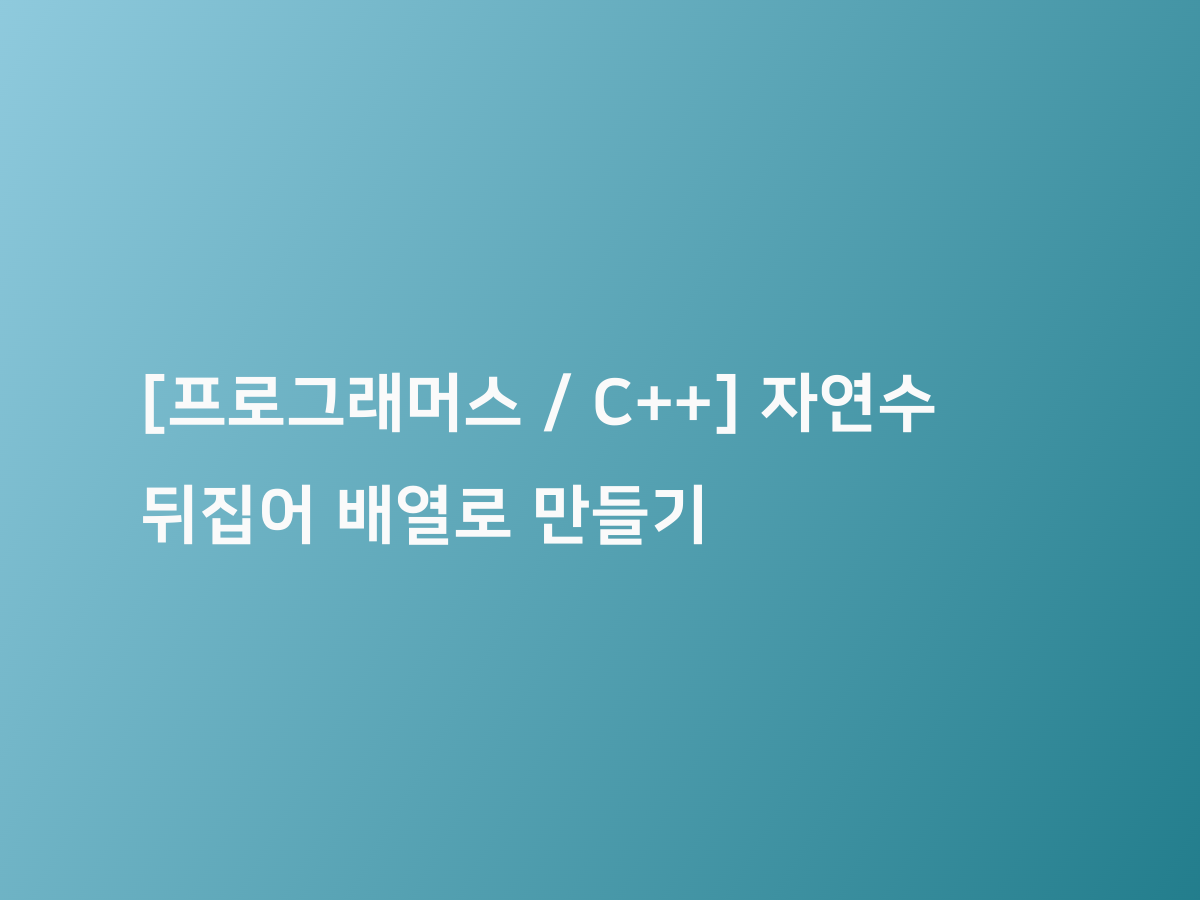 [프로그래머스 / C++] 자연수 뒤집어 배열로 만들기